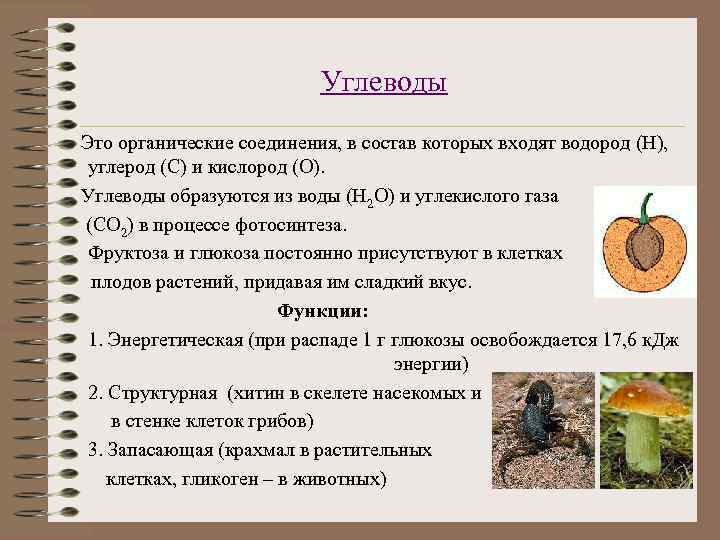 Углеводы

Это органические соединения, в состав которых входят водород (Н), углерод (С) и кислород (О).

Углеводы образуются из воды ($H_2O$) и углекислого газа ($CO_2$) в процессе фотосинтеза.

Фруктоза и глюкоза постоянно присутствуют в клетках плодов растений, придавая им сладкий вкус.

Функции:

1. Энергетическая (при распаде 1 г глюкозы освобождается 17,6 кДж энергии)

2. Структурная (хитин в скелете насекомых и в стенке клеток грибов)

3. Запасающая (крахмал в растительных клетках, гликоген – в животных)